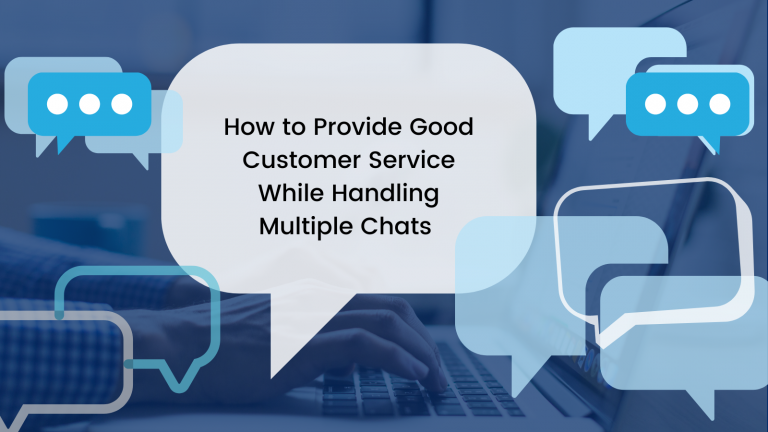 How to Provide Good Customer Service While Handling Multiple Chats